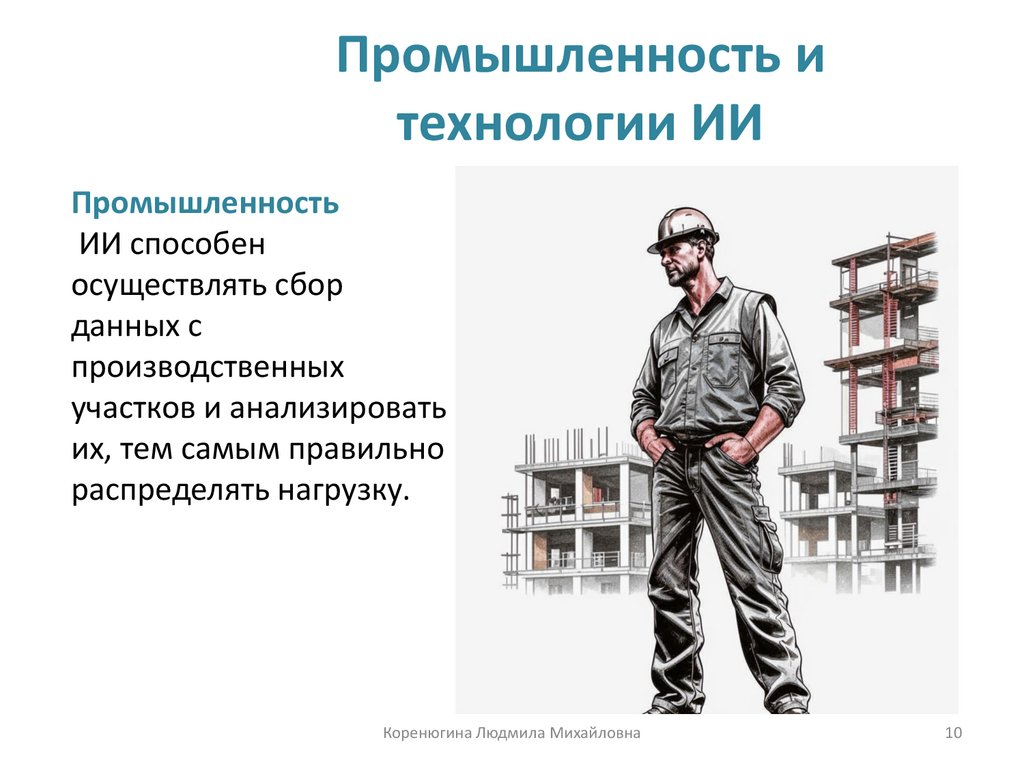 Промышленность и технологии ИИ

Промышленность
ИИ способен осуществлять сбор данных с производственных участков и анализировать их, тем самым правильно распределять нагрузку.

Коренюгина Людмила Михайловна

10